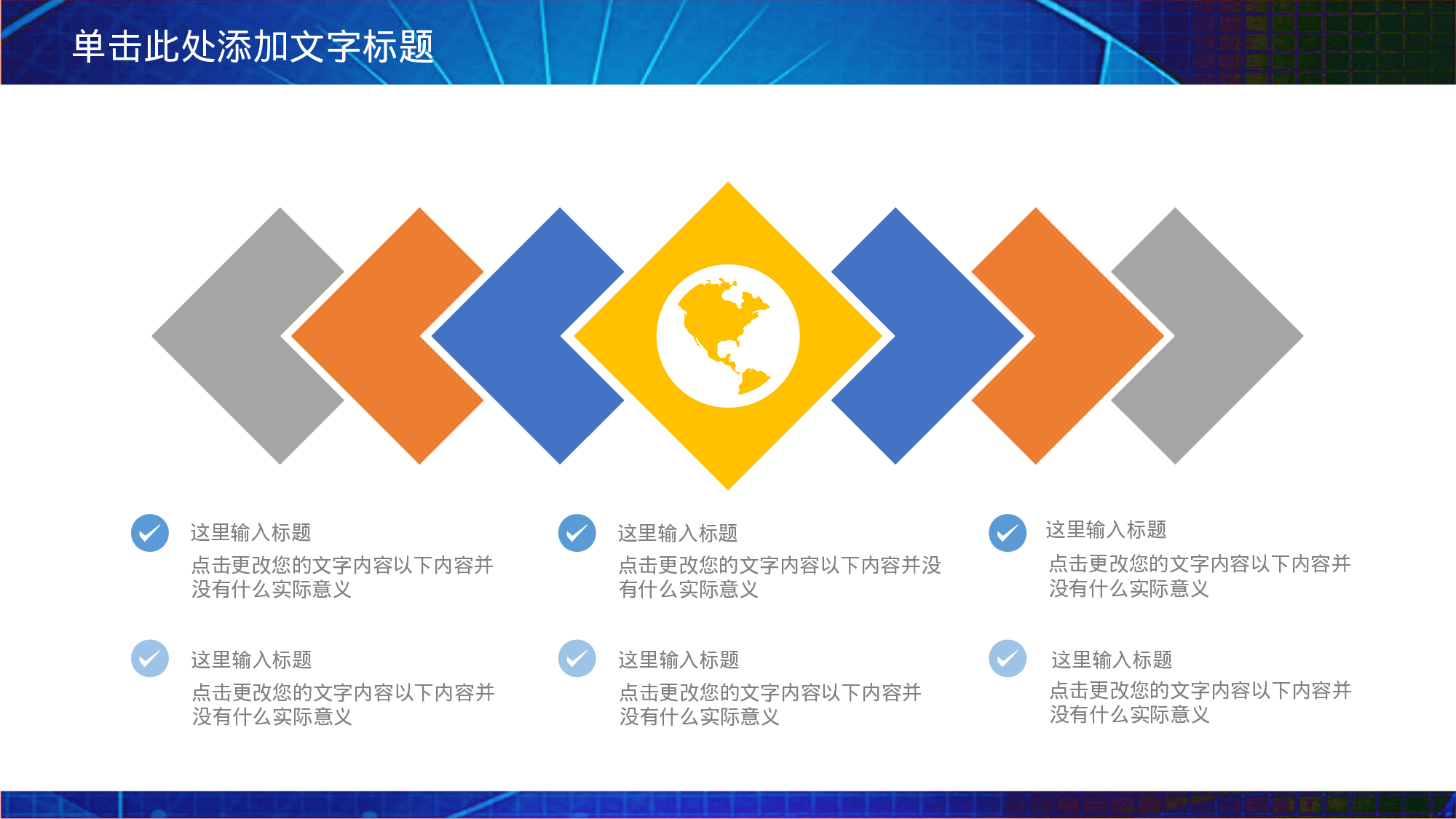 单击此处添加文字标题

这里输入标题
点击更改您的文字内容以下内容并没有什么实际意义

这里输入标题
点击更改您的文字内容以下内容并没有什么实际意义

这里输入标题
点击更改您的文字内容以下内容并没有什么实际意义

这里输入标题
点击更改您的文字内容以下内容并没有什么实际意义

这里输入标题
点击更改您的文字内容以下内容并没有什么实际意义

这里输入标题
点击更改您的文字内容以下内容并没有什么实际意义